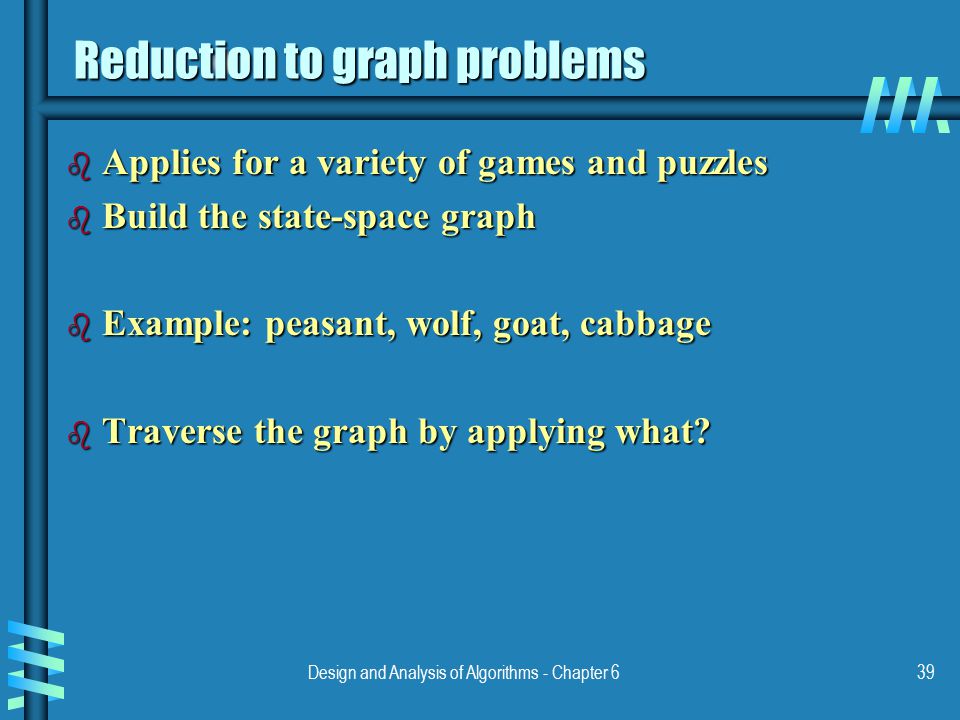 Reduction to graph problems

Applies for a variety of games and puzzles

Build the state-space graph

Example: peasant, wolf, goat, cabbage

Traverse the graph by applying what?

Design and Analysis of Algorithms - Chapter 6

39